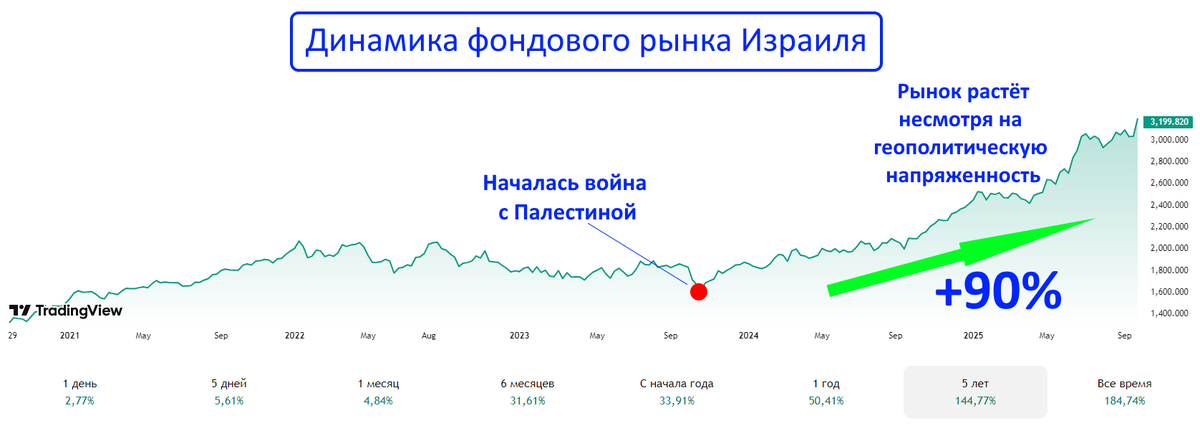 Динамика фондового рынка Израиля

Рынок растёт несмотря на геополитическую напряженность

Началась война с Палестиной

+90%

3,199.820
3,000.000
2,800.000
2,600.000
2,400.000
2,200.000
2,000.000
1,800.000
1,600.000
1,400.000

TradingView

29 2021 May Sep 2022 May Aug 2023 May Sep 2024 May Sep 2025 May Sep

| 1 день | 5 дней | 1 месяц | 6 месяцев | С начала года | 1 год | 5 лет | Все время |
|---|---|---|---|---|---|---|---|
| 2,77% | 5,61% | 4,84% | 31,61% | 33,91% | 50,41% | 144,77% | 184,74% |